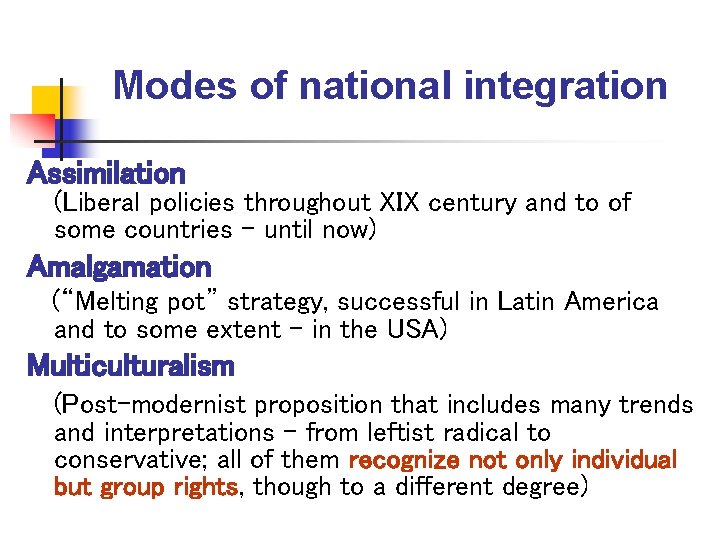 Modes of national integration

Assimilation
(Liberal policies throughout XIX century and to of some countries – until now)

Amalgamation
("Melting pot" strategy, successful in Latin America and to some extent – in the USA)

Multiculturalism
(Post-modernist proposition that includes many trends and interpretations – from leftist radical to conservative; all of them recognize not only individual but group rights, though to a different degree)